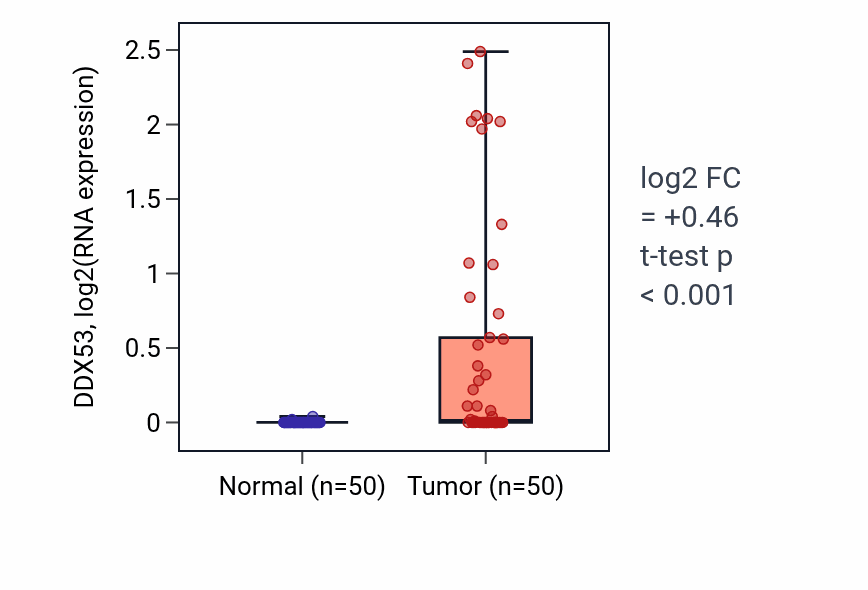 DDX53, log2(RNA expression)

2.5
2
1.5
1
0.5
0

Normal (n=50)
Tumor (n=50)

log2 FC
= +0.46
t-test p
< 0.001